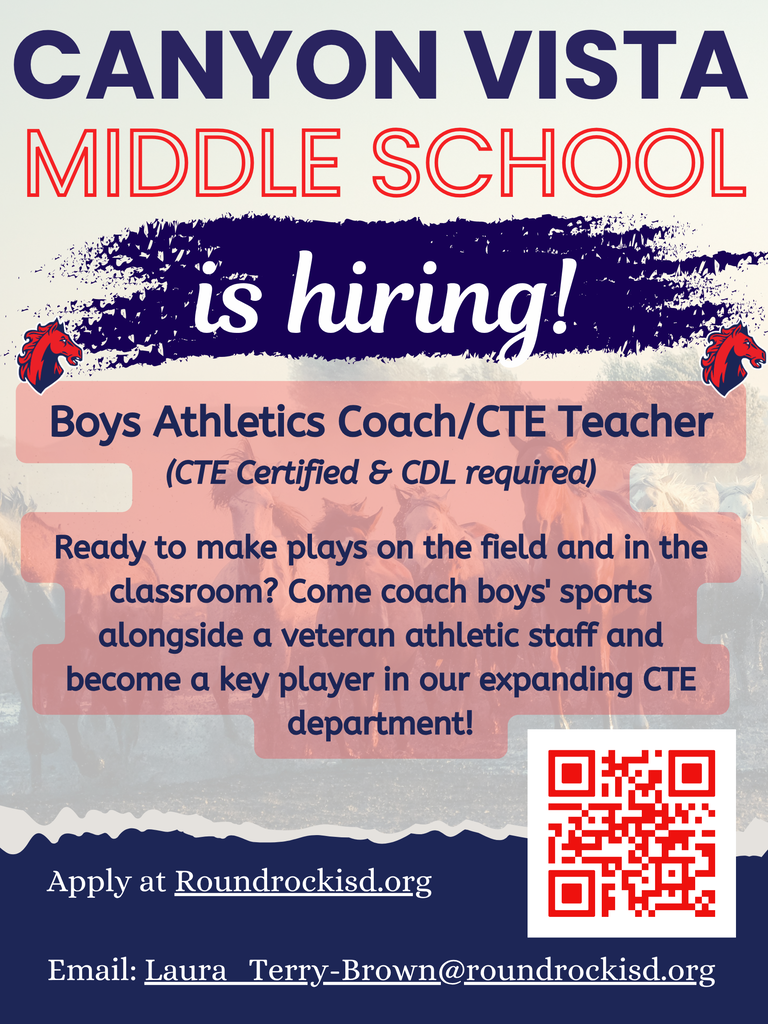 CANYON VISTA
MIDDLE SCHOOL
is hiring!

Boys Athletics Coach/CTE Teacher
(CTE Certified & CDL required)

Ready to make plays on the field and in the classroom? Come coach boys' sports alongside a veteran athletic staff and become a key player in our expanding CTE department!

Apply at Roundrockisd.org

Email: Laura_Terry-Brown@roundrockisd.org